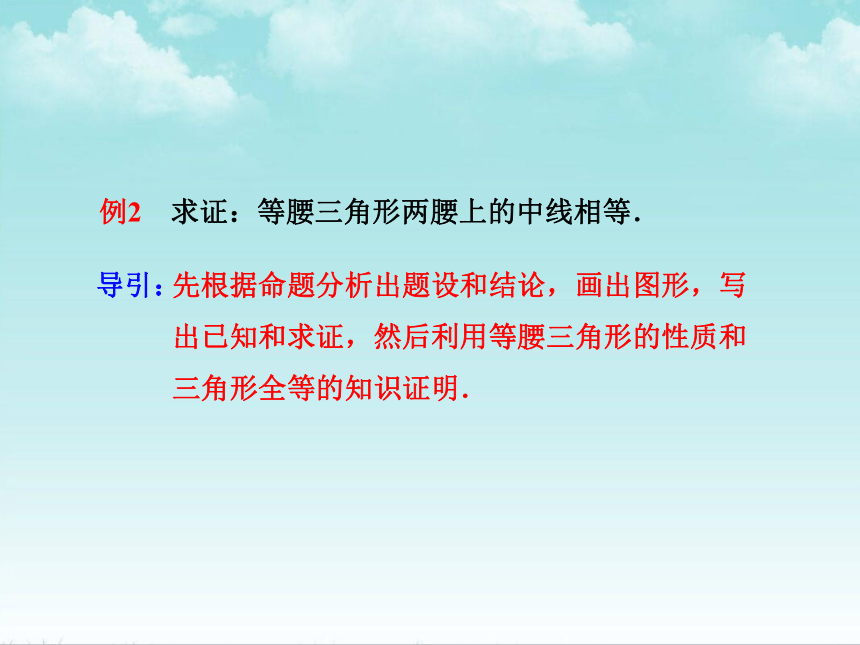 例2　求证：等腰三角形两腰上的中线相等.

导引：先根据命题分析出题设和结论，画出图形，写出已知和求证，然后利用等腰三角形的性质和三角形全等的知识证明.